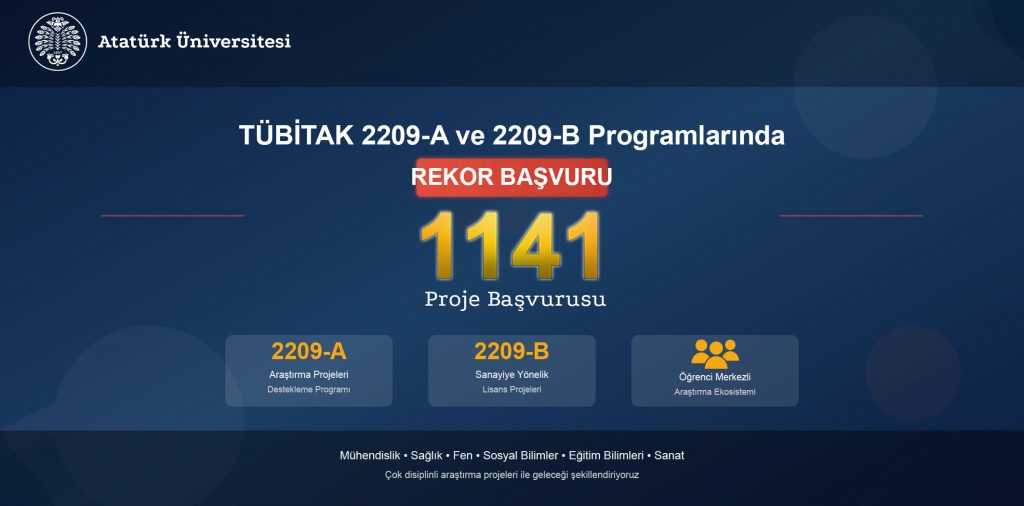 Atatürk Üniversitesi

TÜBİTAK 2209-A ve 2209-B Programlarında

REKOR BAŞVURU

1141

Proje Başvurusu

2209-A
Araştırma Projeleri
Destekleme Programı

2209-B
Sanayiye Yönelik
Lisans Projeleri

Öğrenci Merkezli
Araştırma Ekosistemi

Mühendislik • Sağlık • Fen • Sosyal Bilimler • Eğitim Bilimleri • Sanat

Çok disiplinli araştırma projeleri ile geleceği şekillendiriyoruz